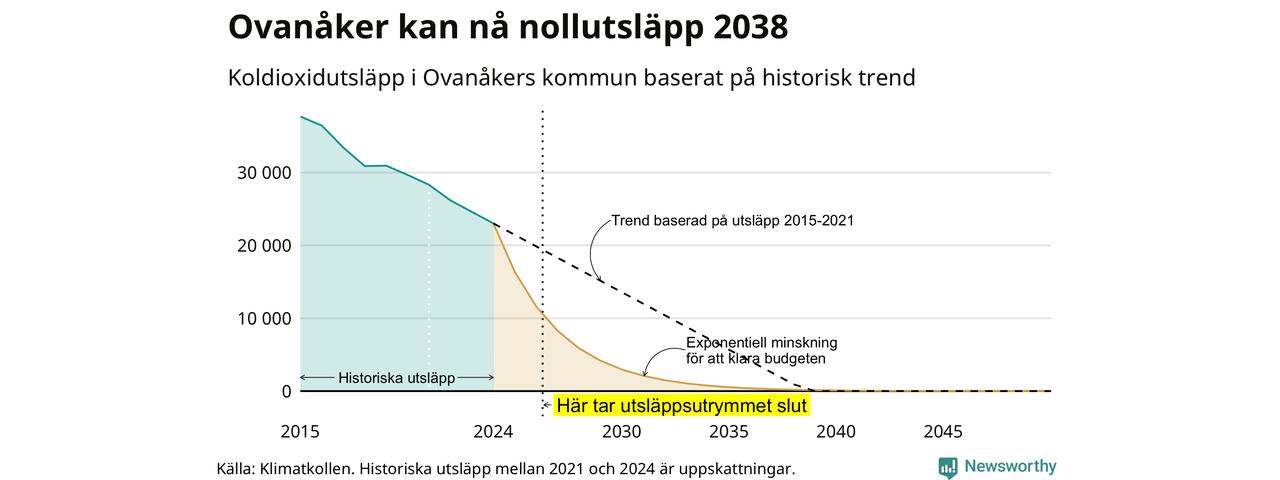 Ovanåker kan nå nollutsläpp 2038

Koldioxidutsläpp i Ovanåkers kommun baserat på historisk trend

30 000
20 000
10 000
0

Trend baserad på utsläpp 2015-2021

Exponentiell minskning för att klara budgeten

Historiska utsläpp

Här tar utsläppsutrymmet slut

2015
2024
2030
2035
2040
2045

Källa: Klimatkollen. Historiska utsläpp mellan 2021 och 2024 är uppskattningar.

Newsworthy